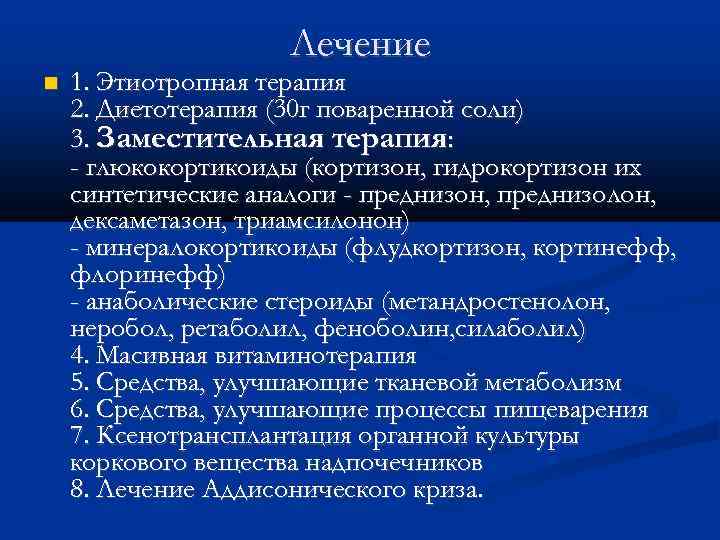 Лечение

1. Этиотропная терапия
2. Диетотерапия (30г поваренной соли)
3. Заместительная терапия:
- глюкокортикоиды (кортизон, гидрокортизон их синтетические аналоги - преднизон, преднизолон, дексаметазон, триамсилонон)
- минералокортикоиды (флудкортизон, кортинефф, флоринефф)
- анаболические стероиды (метандростенолон, неробол, ретаболил, феноболин,силаболил)
4. Масивная витаминотерапия
5. Средства, улучшающие тканевой метаболизм
6. Средства, улучшающие процессы пищеварения
7. Ксенотрансплантация органной культуры коркового вещества надпочечников
8. Лечение Аддисонического криза.